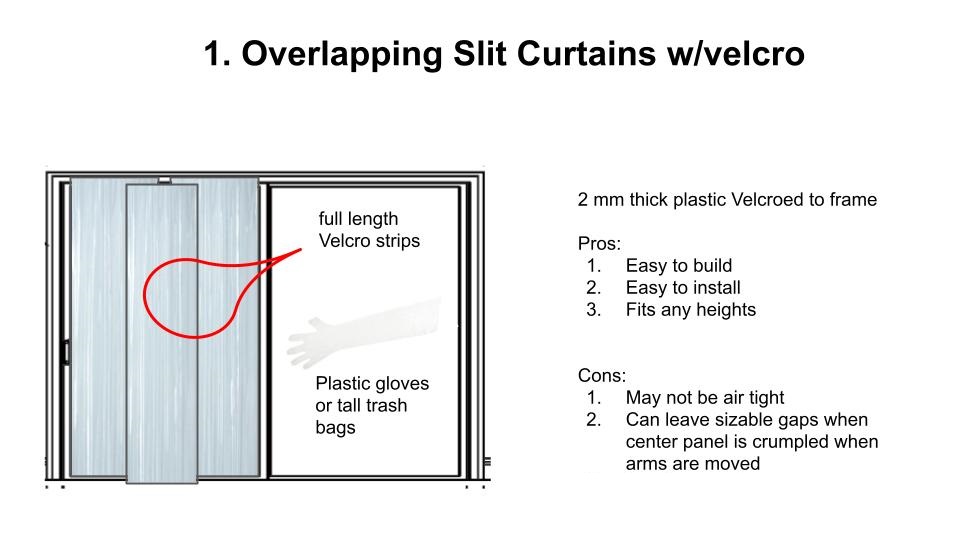 1. Overlapping Slit Curtains w/velcro

full length Velcro strips

Plastic gloves or tall trash bags

2 mm thick plastic Velcroed to frame

Pros:
1. Easy to build
2. Easy to install
3. Fits any heights

Cons:
1. May not be air tight
2. Can leave sizable gaps when center panel is crumpled when arms are moved